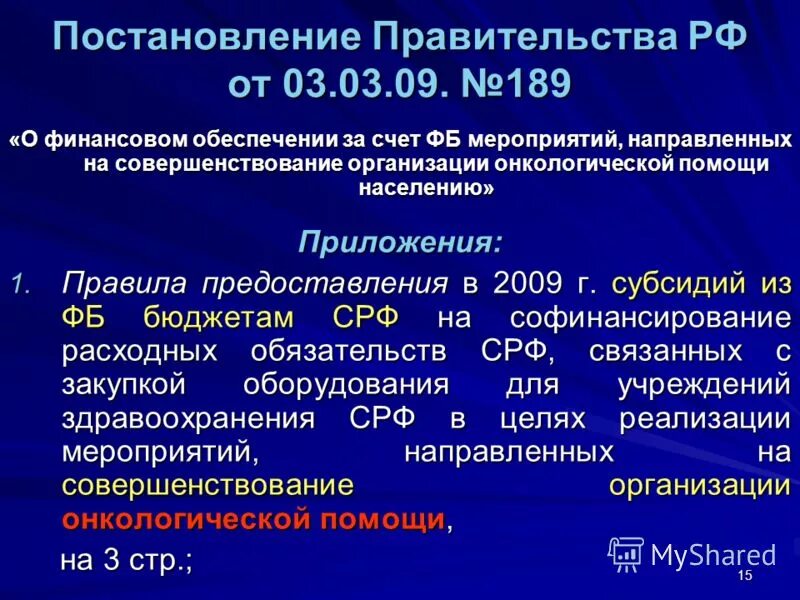 Постановление Правительства РФ от 03.03.09. №189

«О финансовом обеспечении за счет ФБ мероприятий, направленных на совершенствование организации онкологической помощи населению»

Приложения:

1. Правила предоставления в 2009 г. субсидий из ФБ бюджетам СРФ на софинансирование расходных обязательств СРФ, связанных с закупкой оборудования для учреждений здравоохранения СРФ в целях реализации мероприятий, направленных на совершенствование организации онкологической помощи,

на 3 стр.;

MyShared

15